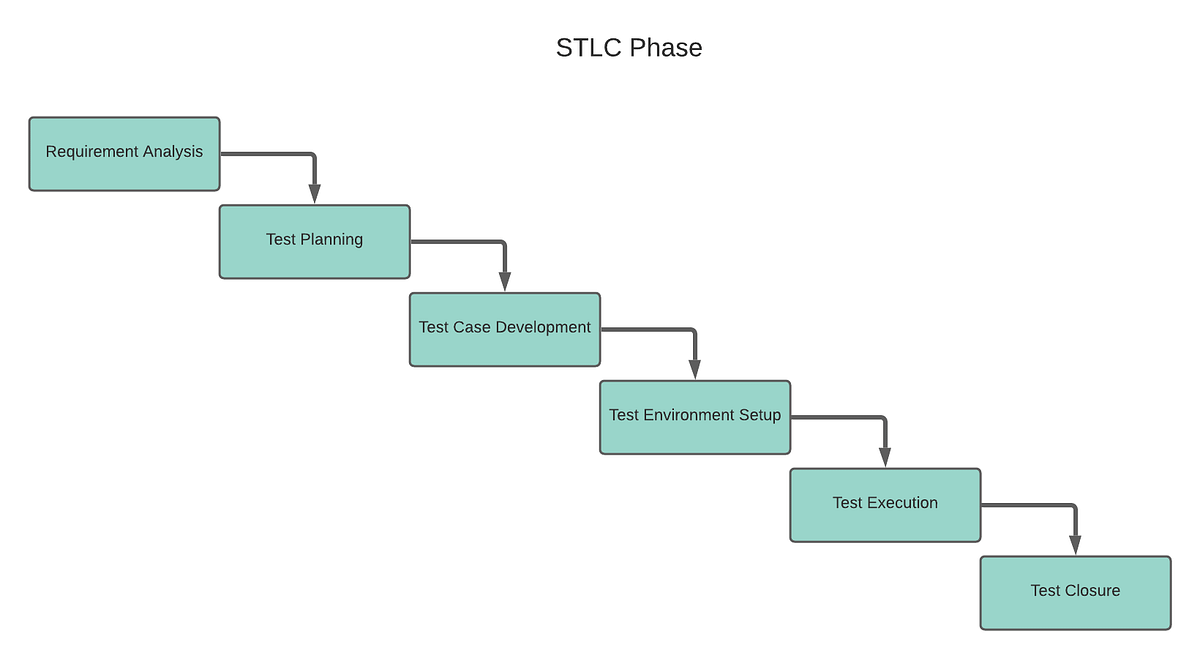 STLC Phase

Requirement Analysis

Test Planning

Test Case Development

Test Environment Setup

Test Execution

Test Closure